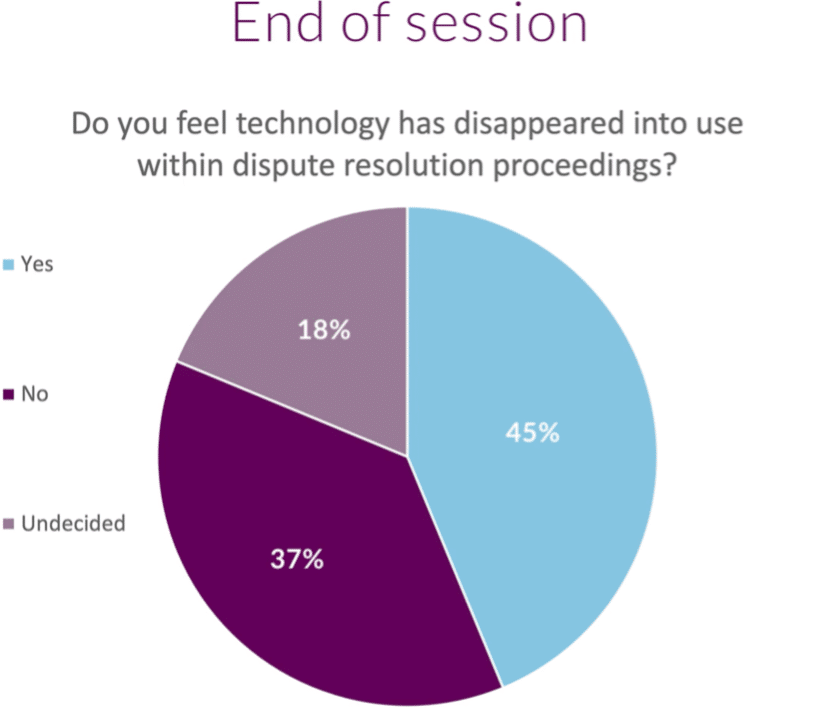 End of session

Do you feel technology has disappeared into use within dispute resolution proceedings?

Yes

No

Undecided

18%

45%

37%